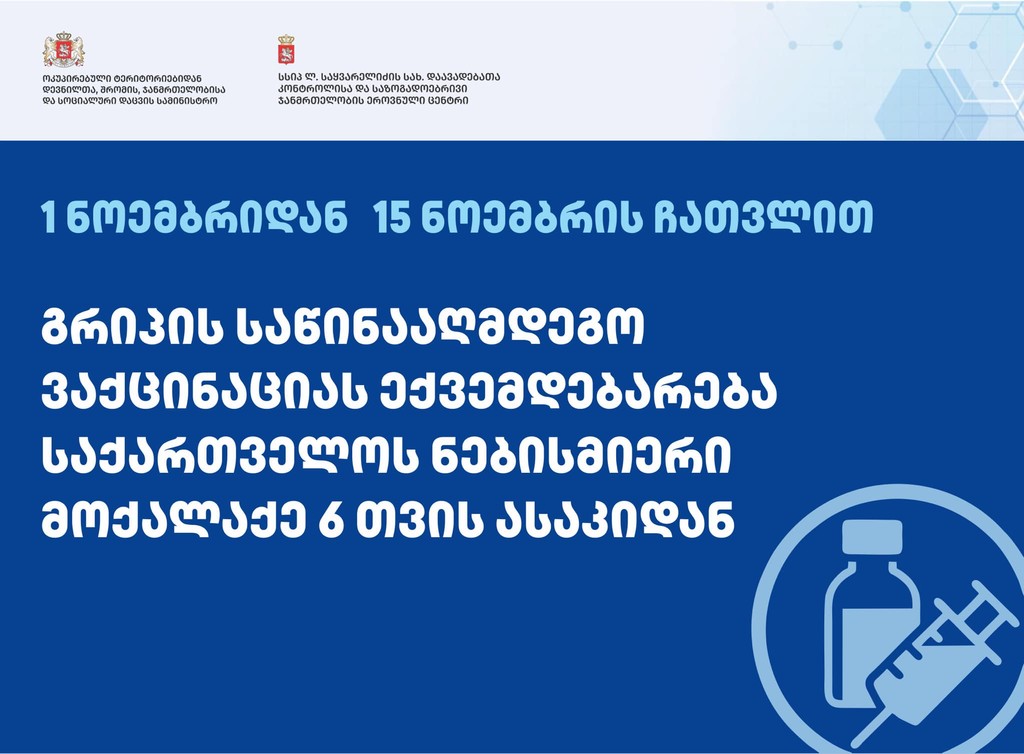 ოკუპირებული ტერიტორიებიდან დევნილთა, შრომის, ჯანმრთელობისა და სოციალური დაცვის სამინისტრო

სსიპ ლ. საყვარელიძის სახ. დაავადებათა კონტროლისა და საზოგადოებრივი ჯანმრთელობის ეროვნული ცენტრი

1 ნოემბრიდან 15 ნოემბრის ჩათვლით

გრიპის საწინააღმდეგო ვაქცინაციას ექვემდებარება საქართველოს ნებისმიერი მოქალაქე 6 თვის ასაკიდან